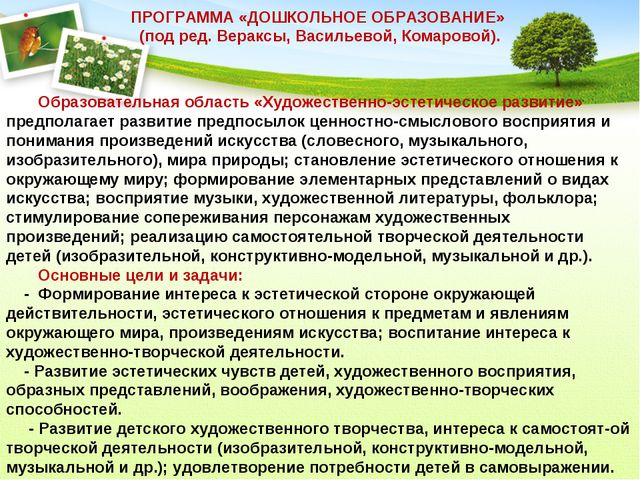 ПРОГРАММА «ДОШКОЛЬНОЕ ОБРАЗОВАНИЕ»
(под ред. Вераксы, Васильевой, Комаровой).

Образовательная область «Художественно-эстетическое развитие» предполагает развитие предпосылок ценностно-смыслового восприятия и понимания произведений искусства (словесного, музыкального, изобразительного), мира природы; становление эстетического отношения к окружающему миру; формирование элементарных представлений о видах искусства; восприятие музыки, художественной литературы, фольклора; стимулирование сопереживания персонажам художественных произведений; реализацию самостоятельной творческой деятельности детей (изобразительной, конструктивно-модельной, музыкальной и др.).

Основные цели и задачи:

- Формирование интереса к эстетической стороне окружающей действительности, эстетического отношения к предметам и явлениям окружающего мира, произведениям искусства; воспитание интереса к художественно-творческой деятельности.

- Развитие эстетических чувств детей, художественного восприятия, образных представлений, воображения, художественно-творческих способностей.

- Развитие детского художественного творчества, интереса к самостоят-ой творческой деятельности (изобразительной, конструктивно-модельной, музыкальной и др.); удовлетворение потребности детей в самовыражении.